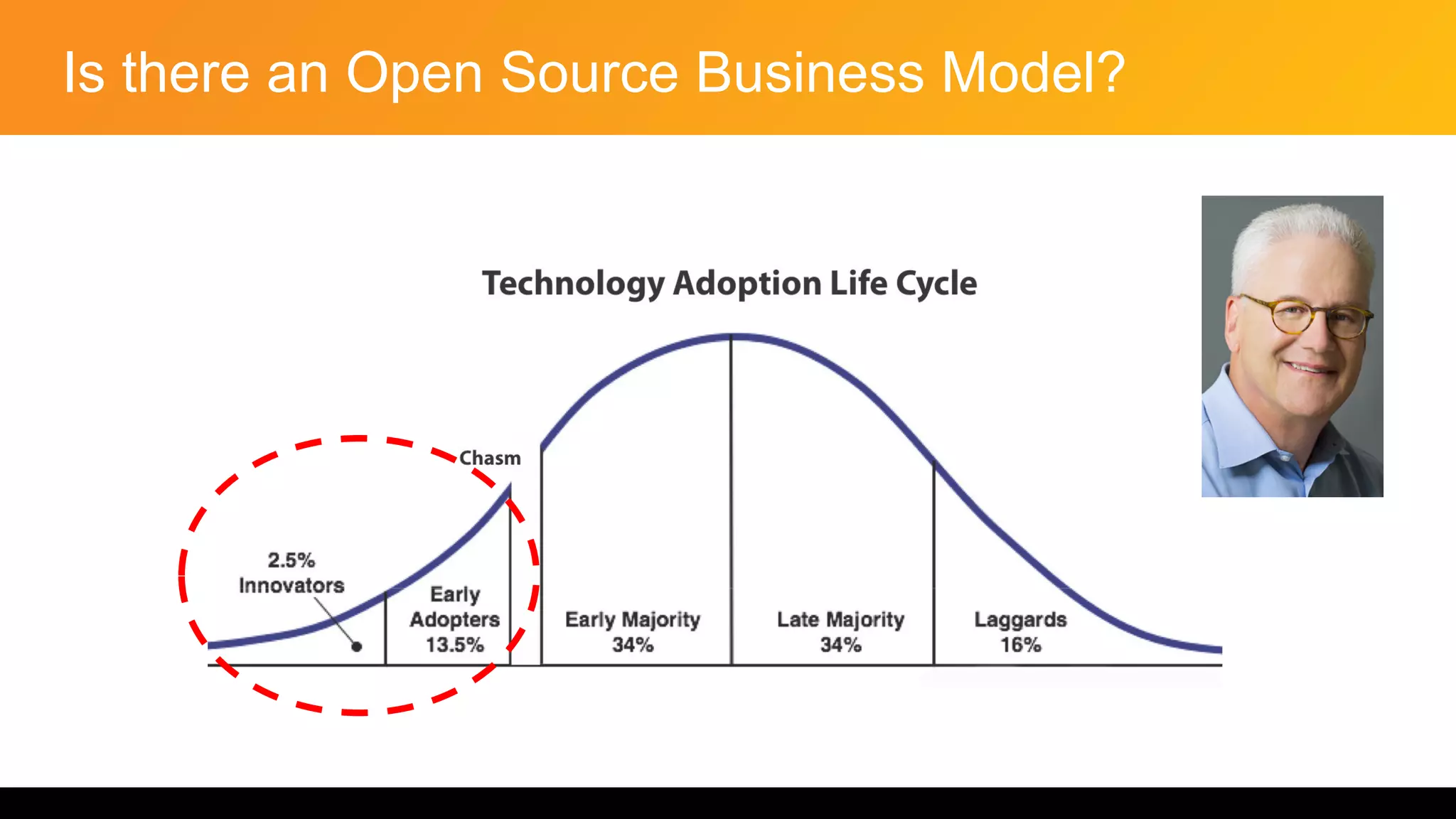 Is there an Open Source Business Model?

Technology Adoption Life Cycle

Chasm

2.5%
Innovators

Early
Adopters
13.5%

Early Majority
34%

Late Majority
34%

Laggards
16%